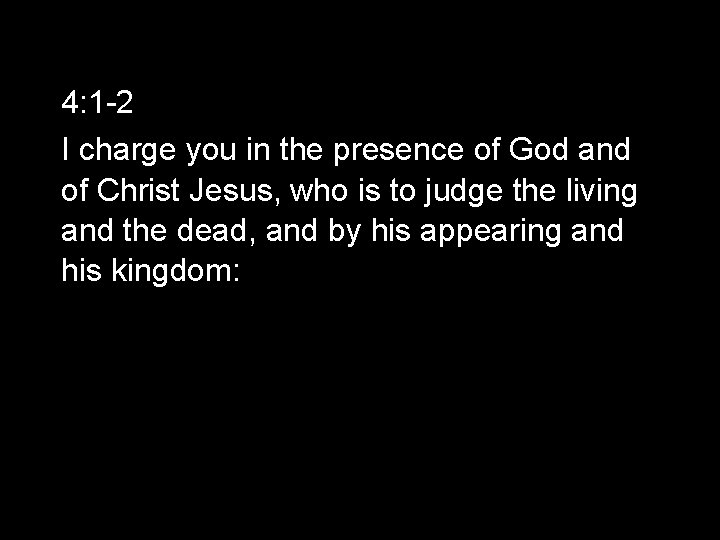 4:1-2

I charge you in the presence of God and of Christ Jesus, who is to judge the living and the dead, and by his appearing and his kingdom: